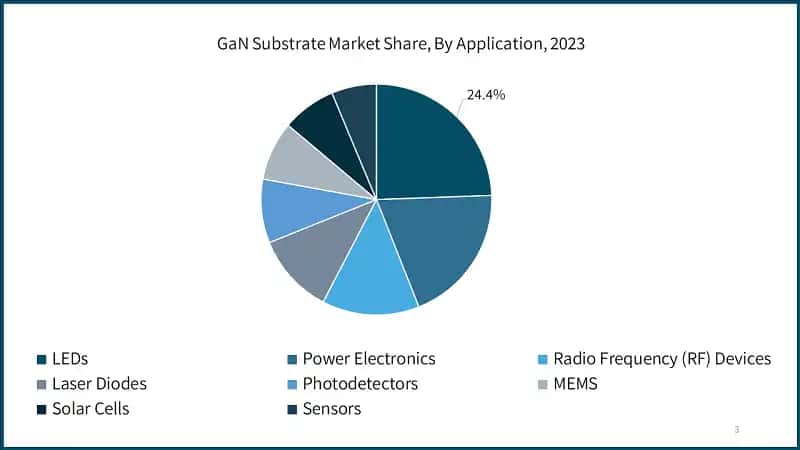 GaN Substrate Market Share, By Application, 2023

24.4%

LEDs
Power Electronics
Radio Frequency (RF) Devices
Laser Diodes
Photodetectors
MEMS
Solar Cells
Sensors

3